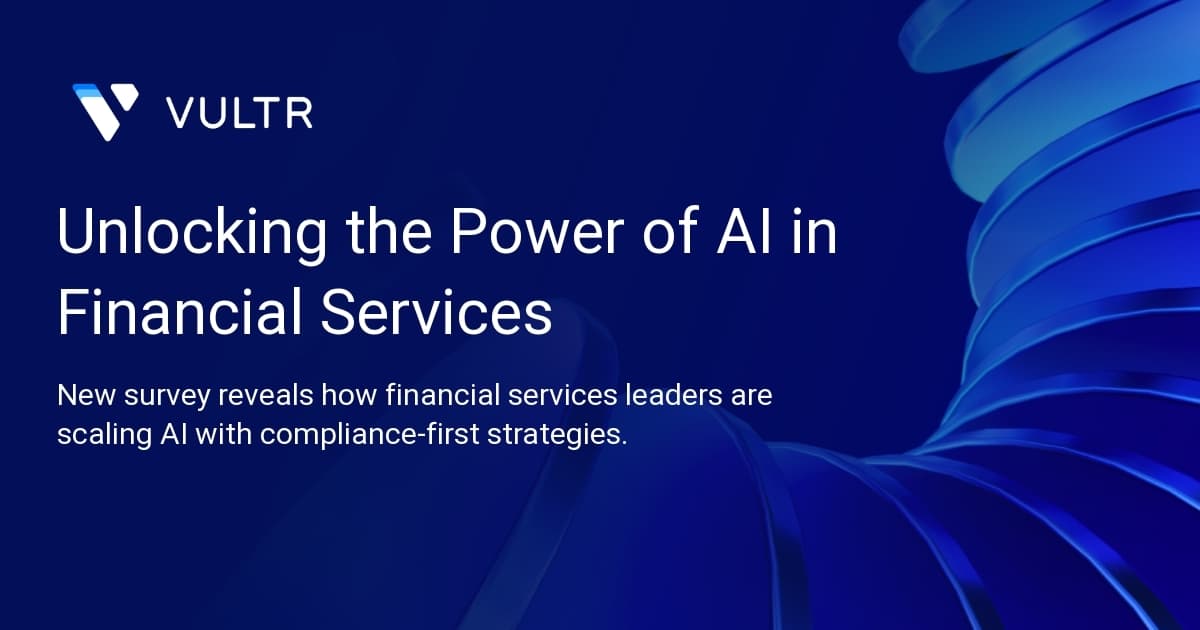 VULTR

Unlocking the Power of AI in Financial Services

New survey reveals how financial services leaders are scaling AI with compliance-first strategies.